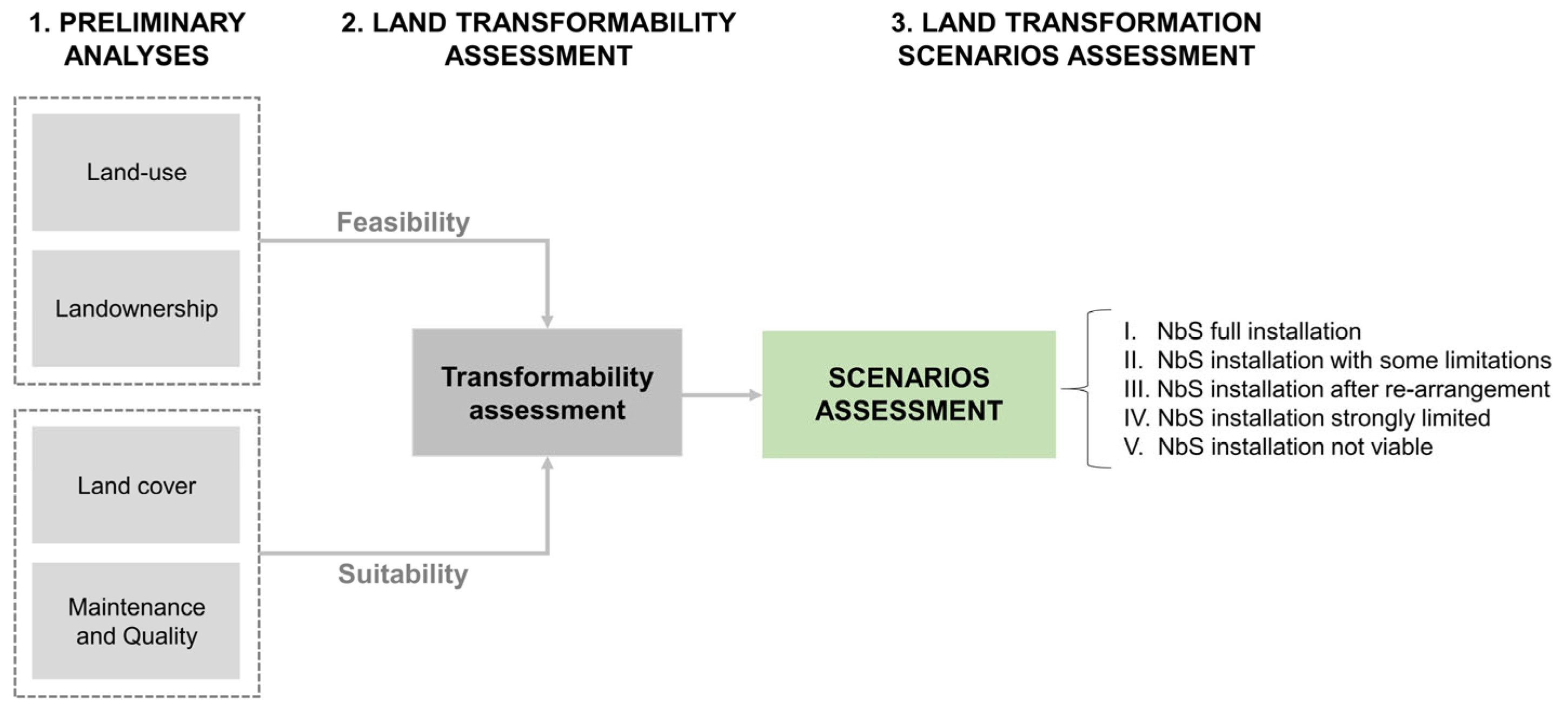 1. PRELIMINARY ANALYSES

2. LAND TRANSFORMABILITY ASSESSMENT

3. LAND TRANSFORMATION SCENARIOS ASSESSMENT

Land-use

Landownership

Land cover

Maintenance and Quality

Feasibility

Suitability

Transformability assessment

SCENARIOS ASSESSMENT

I. NbS full installation
II. NbS installation with some limitations
III. NbS installation after re-arrangement
IV. NbS installation strongly limited
V. NbS installation not viable